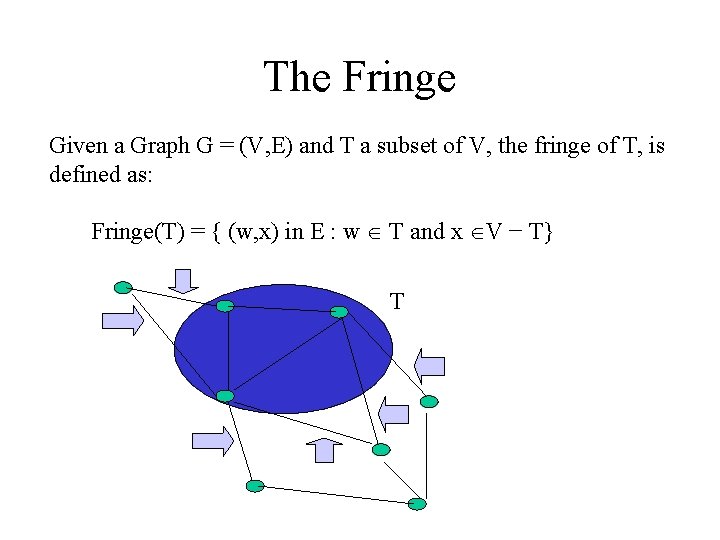 The Fringe

Given a Graph G = (V,E) and T a subset of V, the fringe of T, is defined as:

Fringe(T) = { (w,x) in E : w $\in$ T and x $\in$V − T}

T